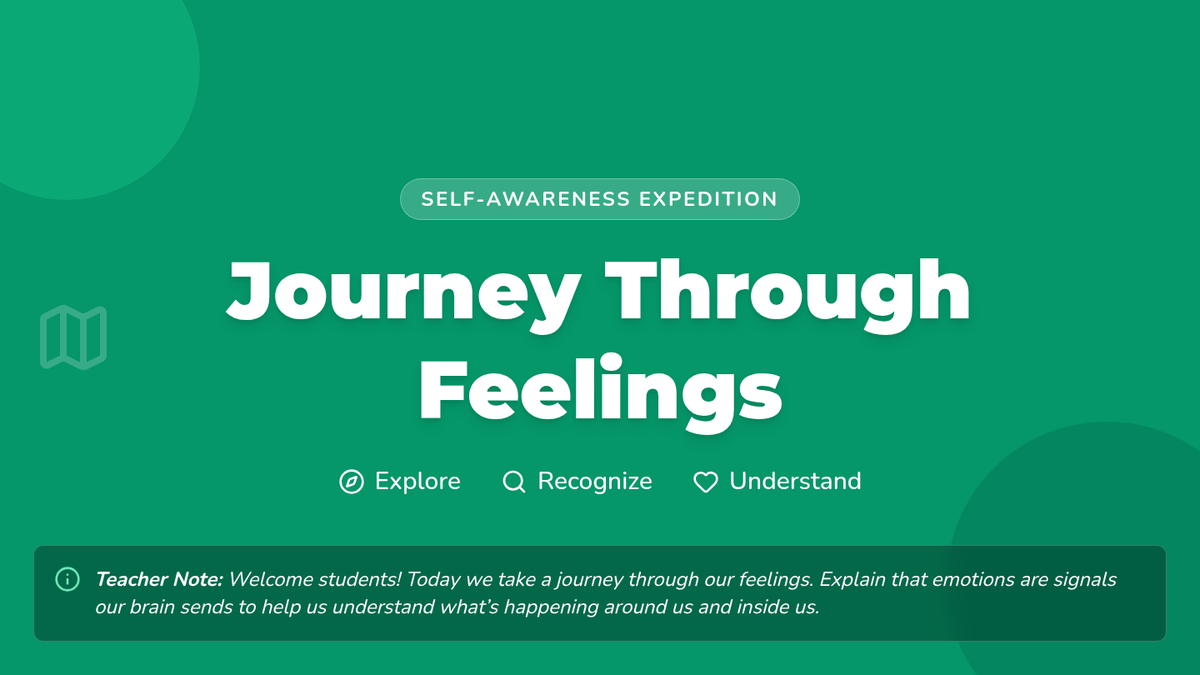 SELF-AWARENESS EXPEDITION

Journey Through Feelings

Explore Recognize Understand

Teacher Note: Welcome students! Today we take a journey through our feelings. Explain that emotions are signals our brain sends to help us understand what's happening around us and inside us.